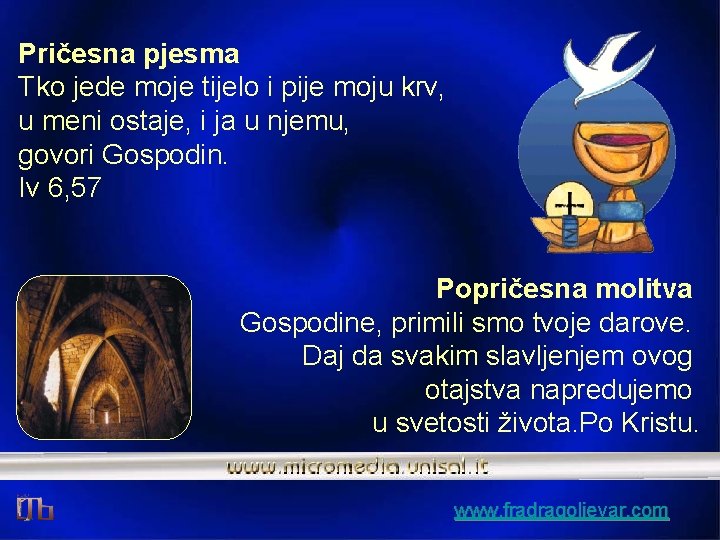 Pričesna pjesma
Tko jede moje tijelo i pije moju krv, u meni ostaje, i ja u njemu, govori Gospodin.
Iv 6,57

Popričesna molitva
Gospodine, primili smo tvoje darove. Daj da svakim slavljenjem ovog otajstva napredujemo u svetosti života.Po Kristu.

www.micromedia.unisal.it

www.fradragolievar.com